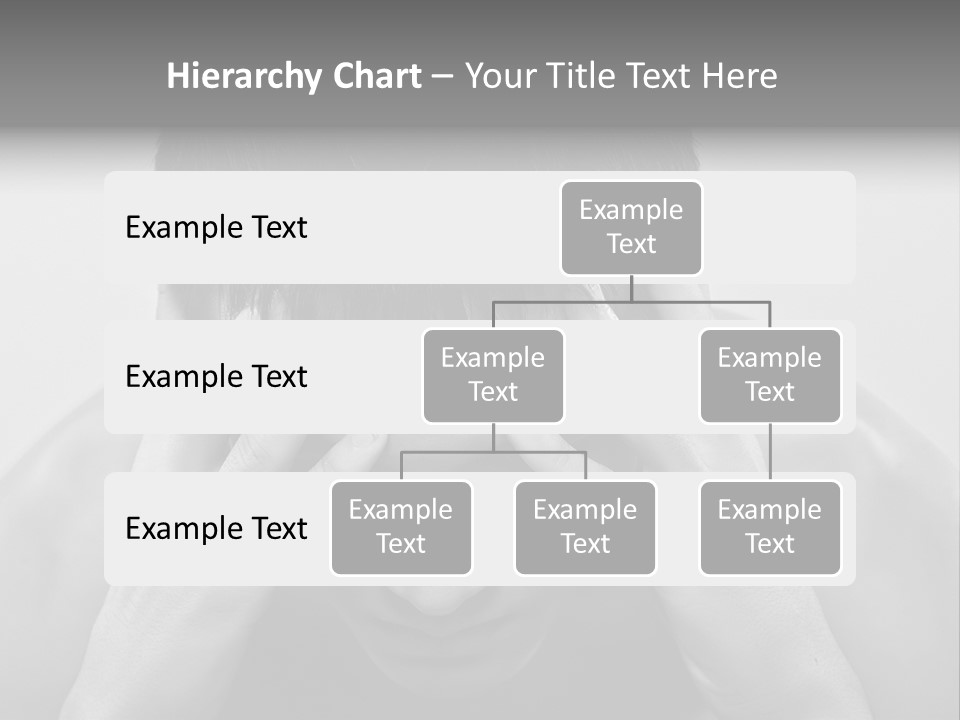 Hierarchy Chart – Your Title Text Here

Example Text

Example Text

Example Text

Example Text

Example Text

Example Text

Example Text

Example Text

Example Text